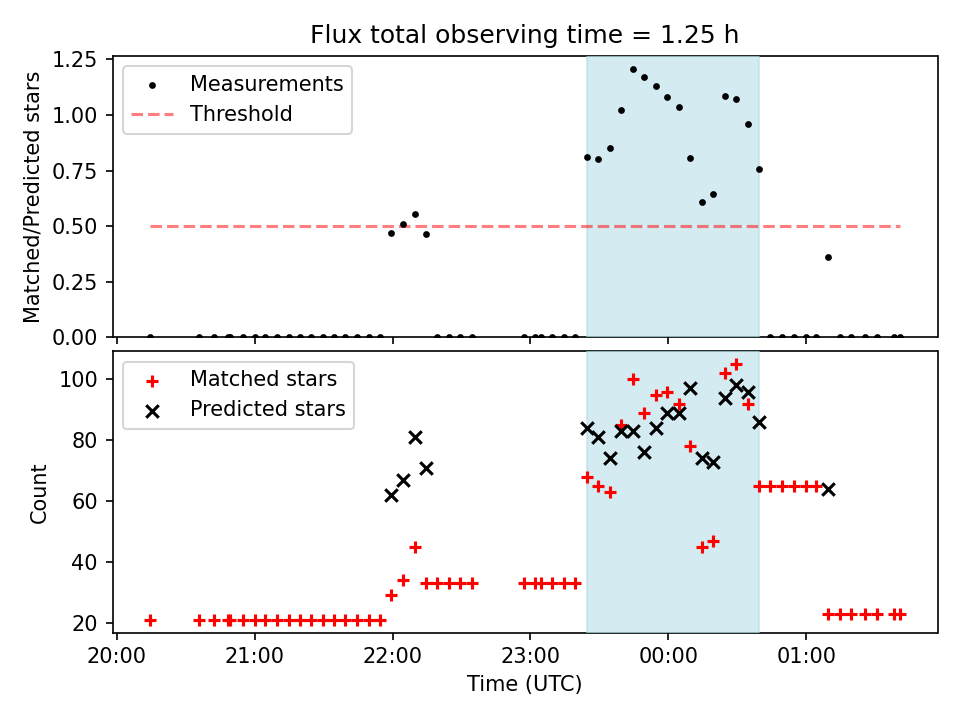 Flux total observing time = 1.25 h

Matched/Predicted stars
1.25
1.00
0.75
0.50
0.25
0.00

Measurements
Threshold

Count
100
80
60
40
20

Matched stars
Predicted stars

20:00
21:00
22:00
23:00
00:00
01:00
Time (UTC)